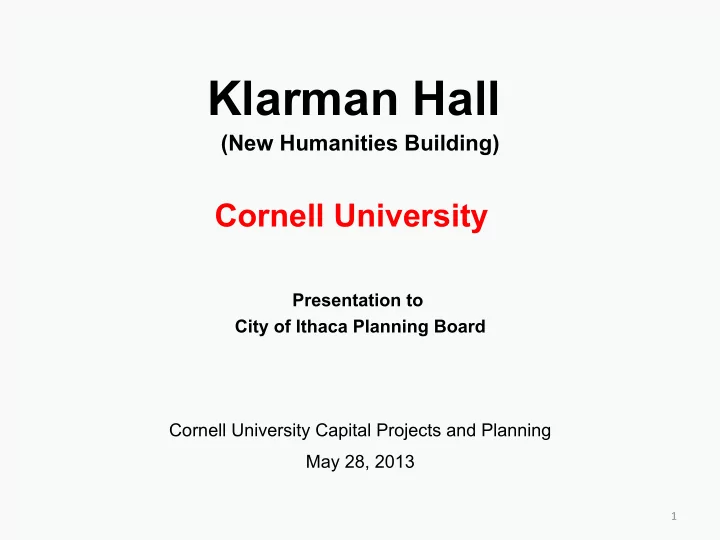 Klarman Hall
(New Humanities Building)

Cornell University

Presentation to
City of Ithaca Planning Board

Cornell University Capital Projects and Planning
May 28, 2013

1